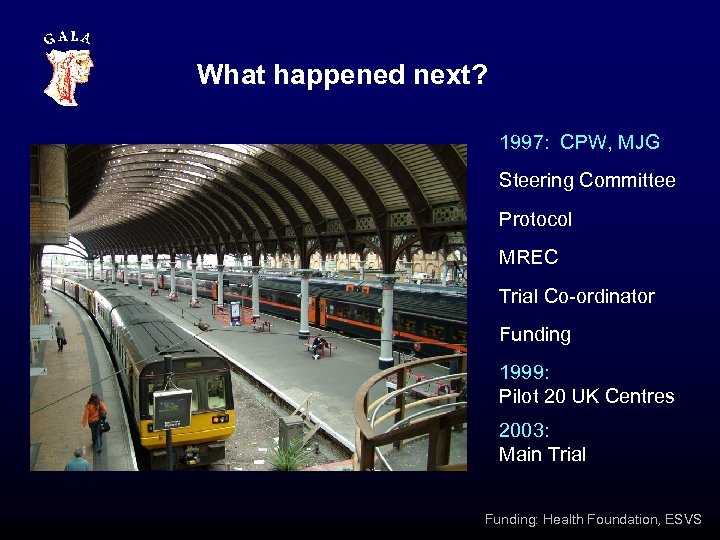 GALA

What happened next?

1997: CPW, MJG

Steering Committee

Protocol

MREC

Trial Co-ordinator

Funding

1999:
Pilot 20 UK Centres

2003:
Main Trial

Funding: Health Foundation, ESVS